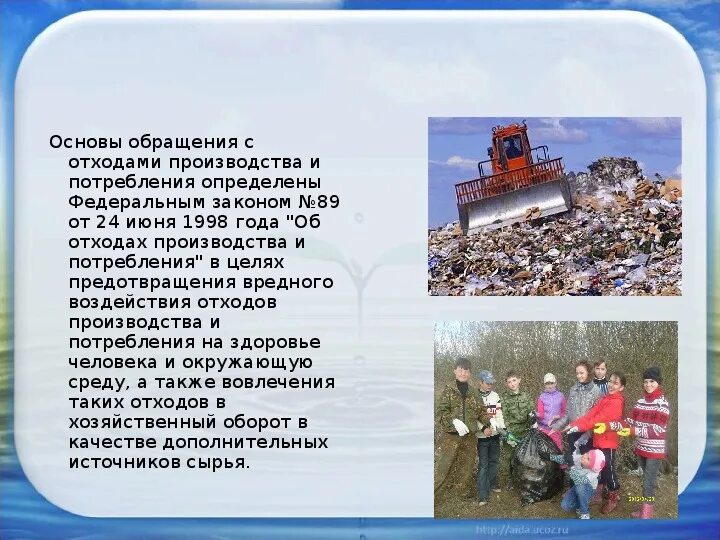 Основы обращения с отходами производства и потребления определены Федеральным законом №89 от 24 июня 1998 года "Об отходах производства и потребления" в целях предотвращения вредного воздействия отходов производства и потребления на здоровье человека и окружающую среду, а также вовлечения таких отходов в хозяйственный оборот в качестве дополнительных источников сырья.

http://aida.ucoz.ru